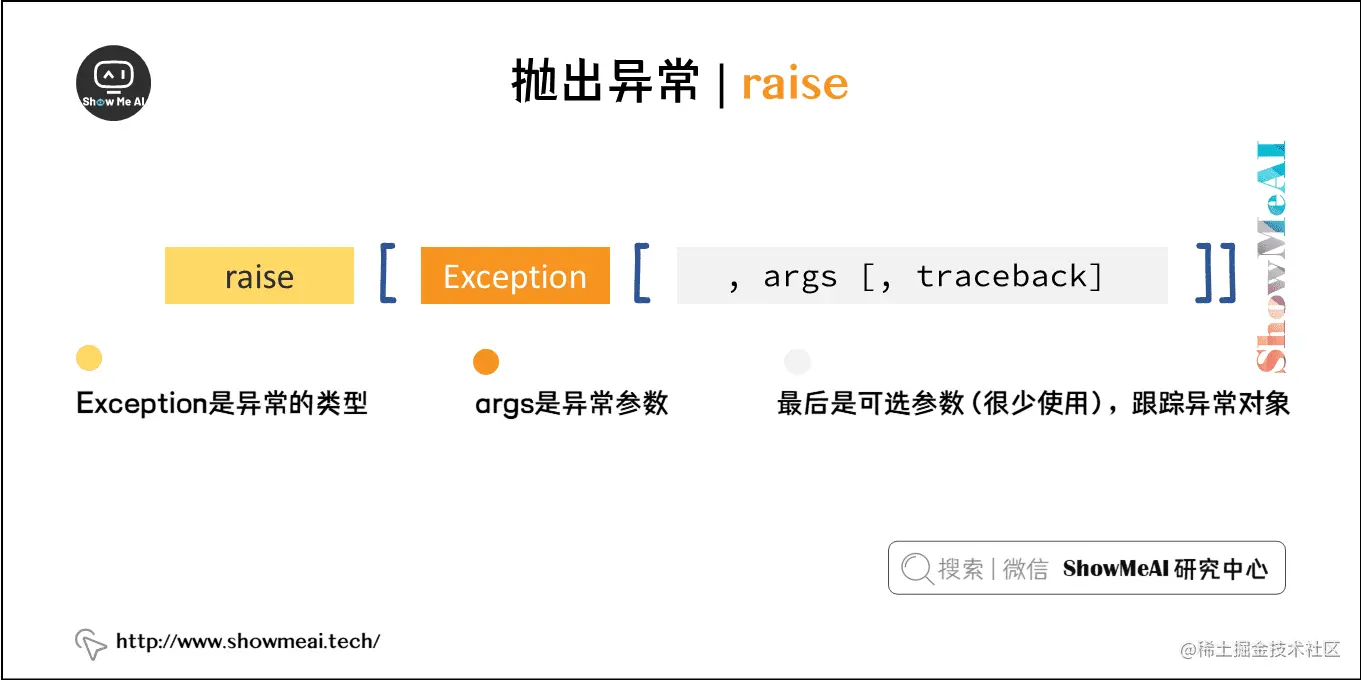 Show Me AI

抛出异常 | raise

ShowMeAI

raise [ Exception [ , args [, traceback] ]]

Exception是异常的类型

args是异常参数

最后是可选参数（很少使用），跟踪异常对象

搜索 | 微信 ShowMeAI 研究中心

http://www.showmeai.tech/

@稀土掘金技术社区